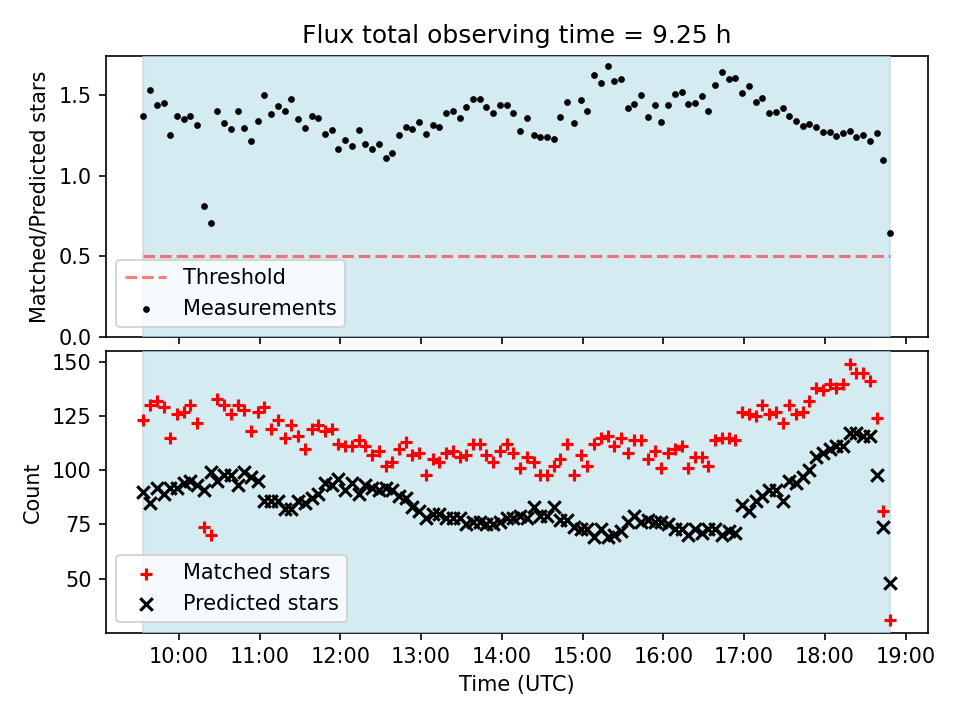 Flux total observing time = 9.25 h

Matched/Predicted stars

1.5
1.0
0.5
0.0

Threshold
Measurements

Count

150
125
100
75
50

Matched stars
Predicted stars

10:00 11:00 12:00 13:00 14:00 15:00 16:00 17:00 18:00 19:00

Time (UTC)